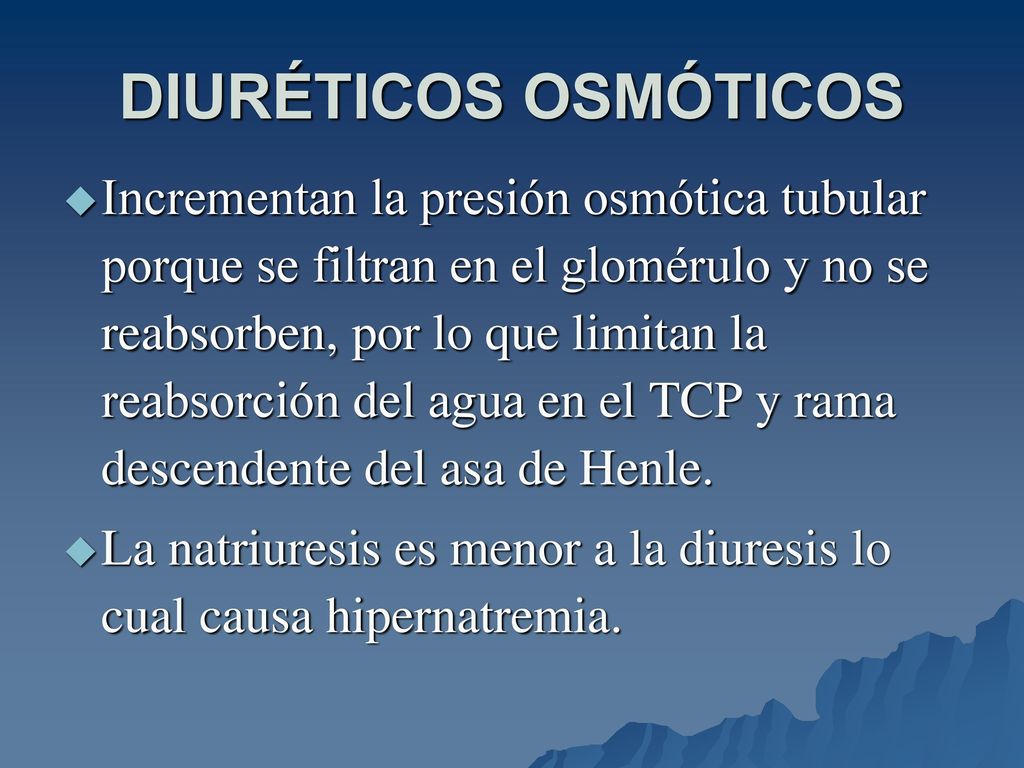 DIURÉTICOS OSMÓTICOS

Incrementan la presión osmótica tubular porque se filtran en el glomérulo y no se reabsorben, por lo que limitan la reabsorción del agua en el TCP y rama descendente del asa de Henle.

La natriuresis es menor a la diuresis lo cual causa hipernatremia.